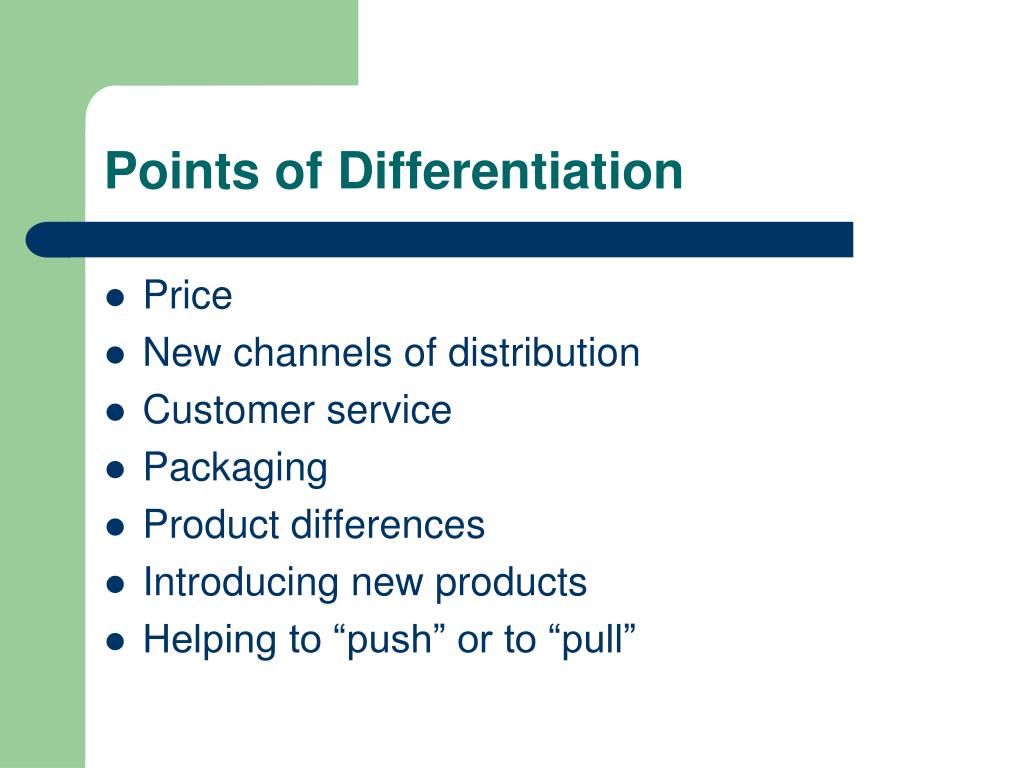 Points of Differentiation

- Price
- New channels of distribution
- Customer service
- Packaging
- Product differences
- Introducing new products
- Helping to “push” or to “pull”